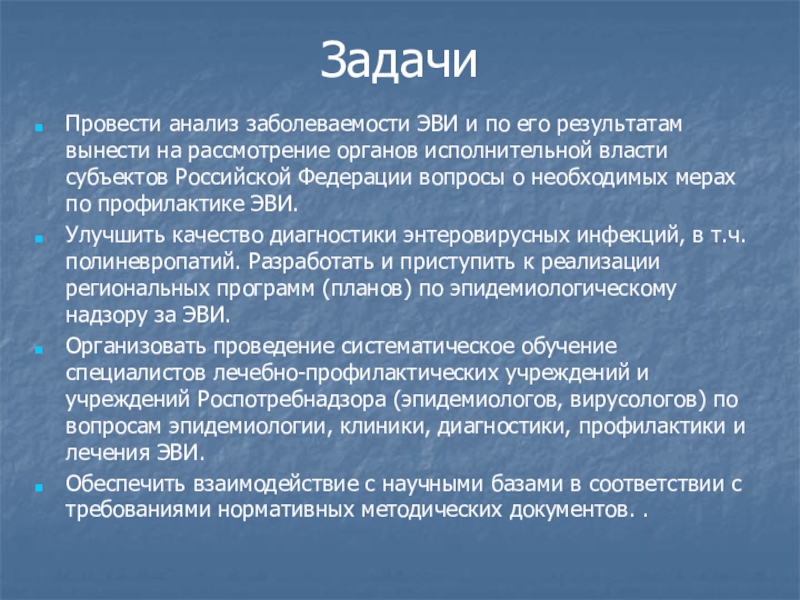 Задачи

Провести анализ заболеваемости ЭВИ и по его результатам вынести на рассмотрение органов исполнительной власти субъектов Российской Федерации вопросы о необходимых мерах по профилактике ЭВИ.

Улучшить качество диагностики энтеровирусных инфекций, в т.ч. полиневропатий. Разработать и приступить к реализации региональных программ (планов) по эпидемиологическому надзору за ЭВИ.

Организовать проведение систематическое обучение специалистов лечебно-профилактических учреждений и учреждений Роспотребнадзора (эпидемиологов, вирусологов) по вопросам эпидемиологии, клиники, диагностики, профилактики и лечения ЭВИ.

Обеспечить взаимодействие с научными базами в соответствии с требованиями нормативных методических документов. .